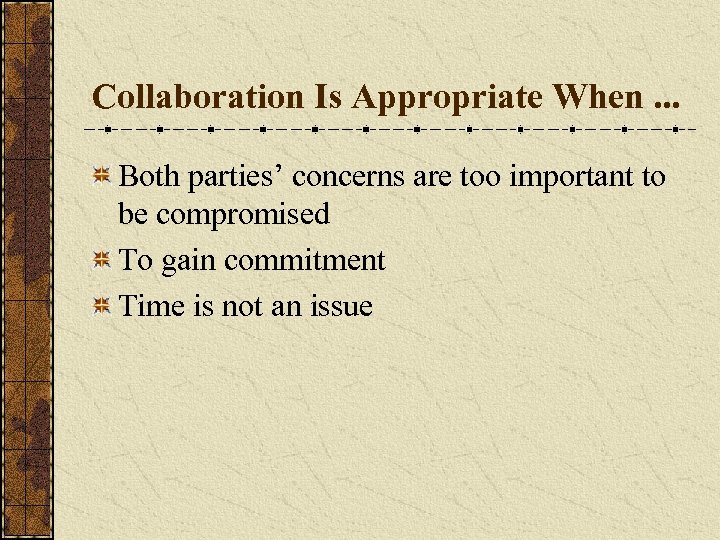 Collaboration Is Appropriate When ...

Both parties’ concerns are too important to be compromised

To gain commitment

Time is not an issue